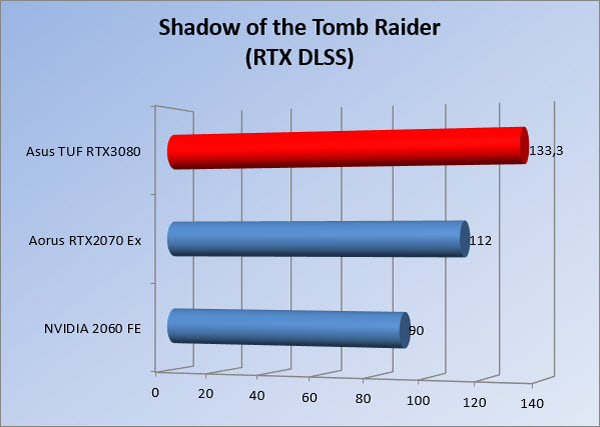 Shadow of the Tomb Raider
(RTX DLSS)

Asus TUF RTX3080
133,3

Aorus RTX2070 Ex
112

NVIDIA 2060 FE
90

0
20
40
60
80
100
120
140